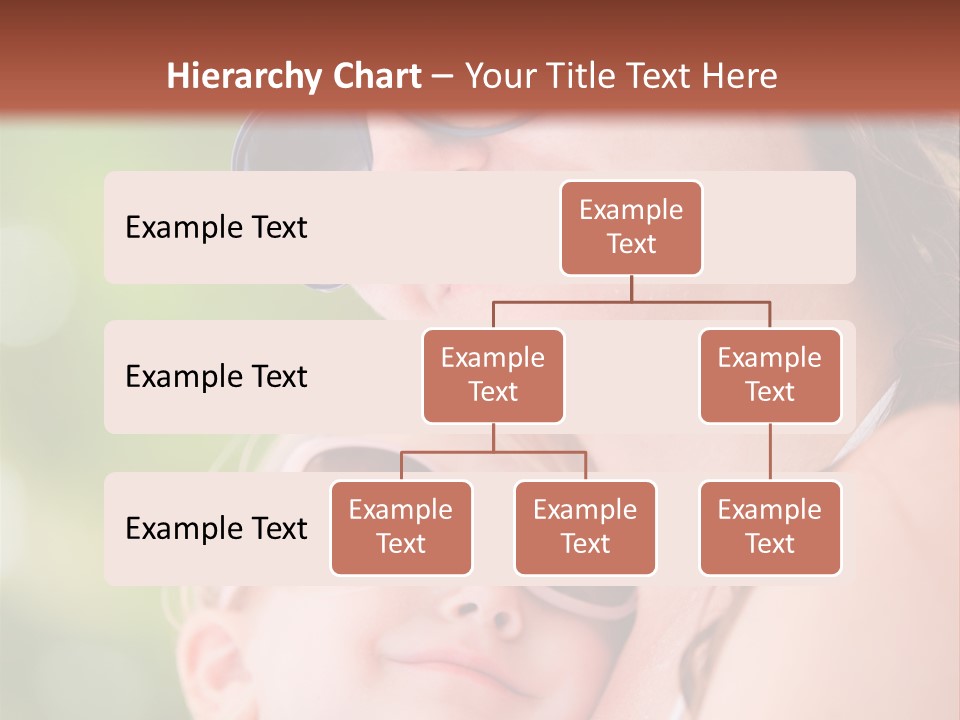 Hierarchy Chart – Your Title Text Here

Example Text

Example Text

Example Text

Example Text

Example Text

Example Text

Example Text

Example Text

Example Text